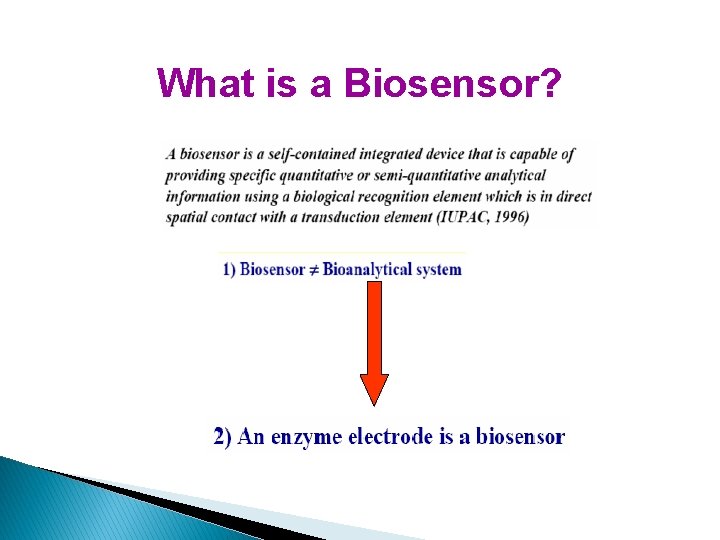 What is a Biosensor?

A biosensor is a self-contained integrated device that is capable of providing specific quantitative or semi-quantitative analytical information using a biological recognition element which is in direct spatial contact with a transduction element (IUPAC, 1996)

1) Biosensor ≠ Bioanalytical system

2) An enzyme electrode is a biosensor